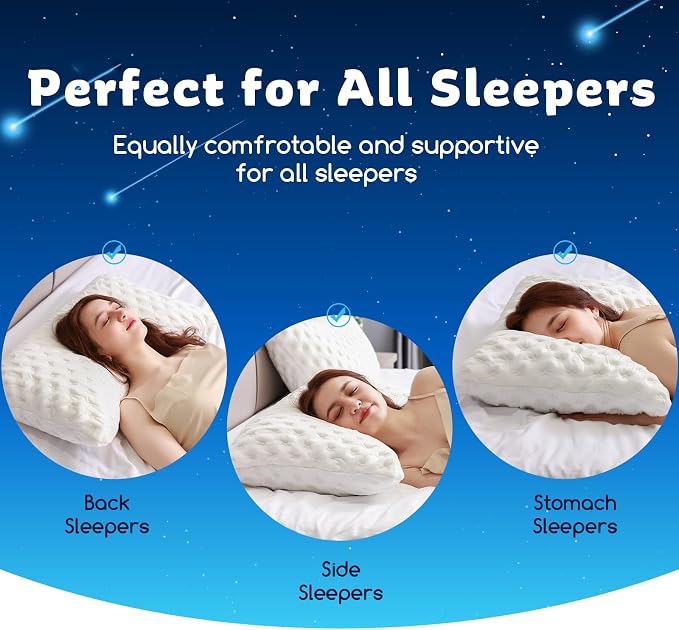 Perfect for All Sleepers

Equally comfrotable and supportive for all sleepers

Back Sleepers

Side Sleepers

Stomach Sleepers